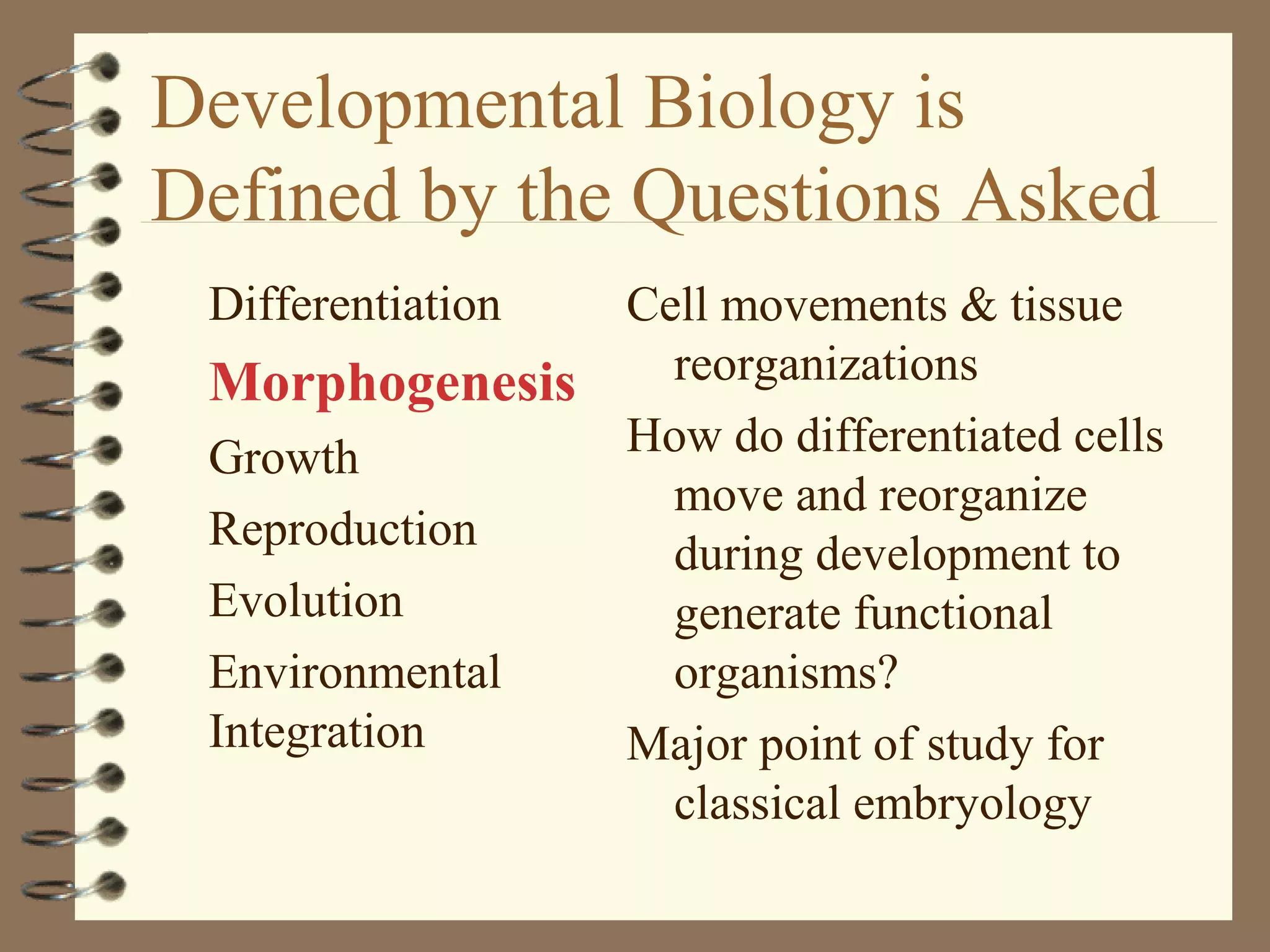 Developmental Biology is Defined by the Questions Asked

Differentiation

Morphogenesis

Growth

Reproduction

Evolution

Environmental Integration

Cell movements & tissue reorganizations

How do differentiated cells move and reorganize during development to generate functional organisms?

Major point of study for classical embryology